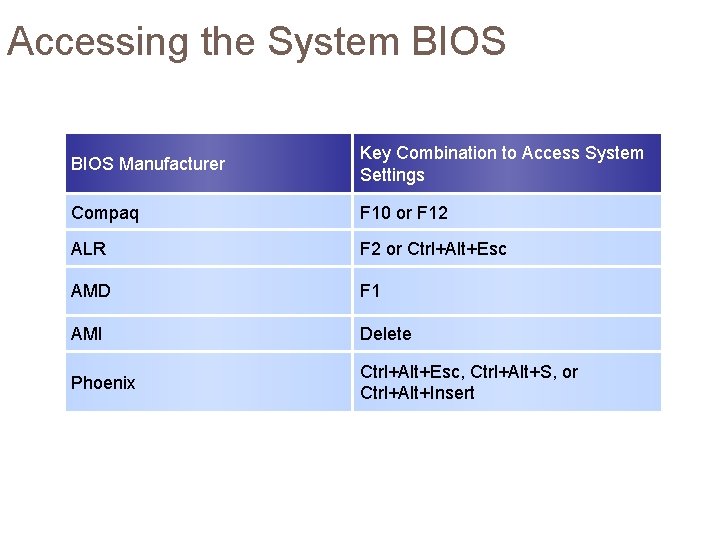 Accessing the System BIOS

| BIOS Manufacturer | Key Combination to Access System Settings |
|---|---|
| Compaq | F10 or F12 |
| ALR | F2 or Ctrl+Alt+Esc |
| AMD | F1 |
| AMI | Delete |
| Phoenix | Ctrl+Alt+Esc, Ctrl+Alt+S, or Ctrl+Alt+Insert |